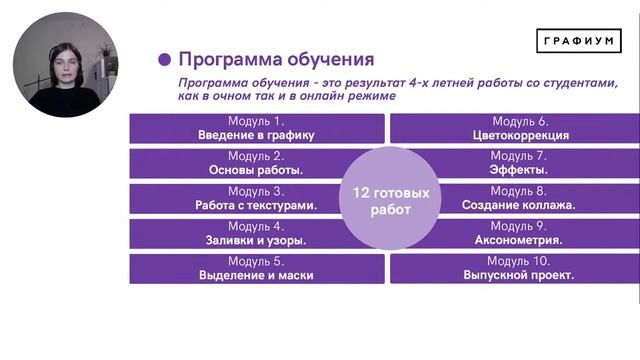 ГРАФИУМ

Программа обучения

Программа обучения - это результат 4-х летней работы со студентами, как в очном так и в онлайн режиме

Модуль 1.
Введение в графику

Модуль 2.
Основы работы.

Модуль 3.
Работа с текстурами.

Модуль 4.
Заливки и узоры.

Модуль 5.
Выделение и маски

12 готовых работ

Модуль 6.
Цветокоррекция

Модуль 7.
Эффекты.

Модуль 8.
Создание коллажа.

Модуль 9.
Аксонометрия.

Модуль 10.
Выпускной проект.